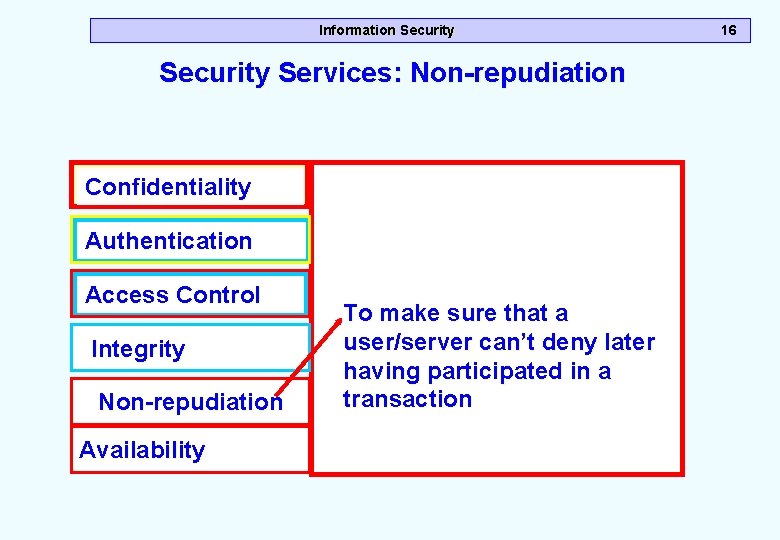 Information Security 16

Security Services: Non-repudiation

Confidentiality

Authentication

Access Control

Integrity

Non-repudiation

Availability

To make sure that a user/server can't deny later having participated in a transaction